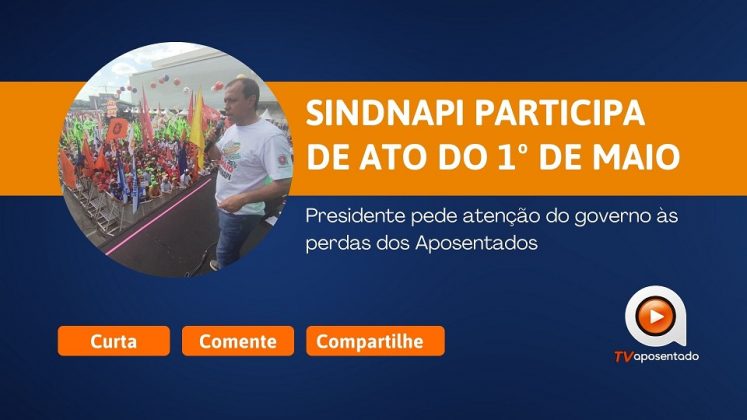 SINDNAPI PARTICIPA DE ATO DO 1º DE MAIO

Presidente pede atenção do governo às perdas dos Aposentados

Curta

Comente

Compartilhe

TVaposentado